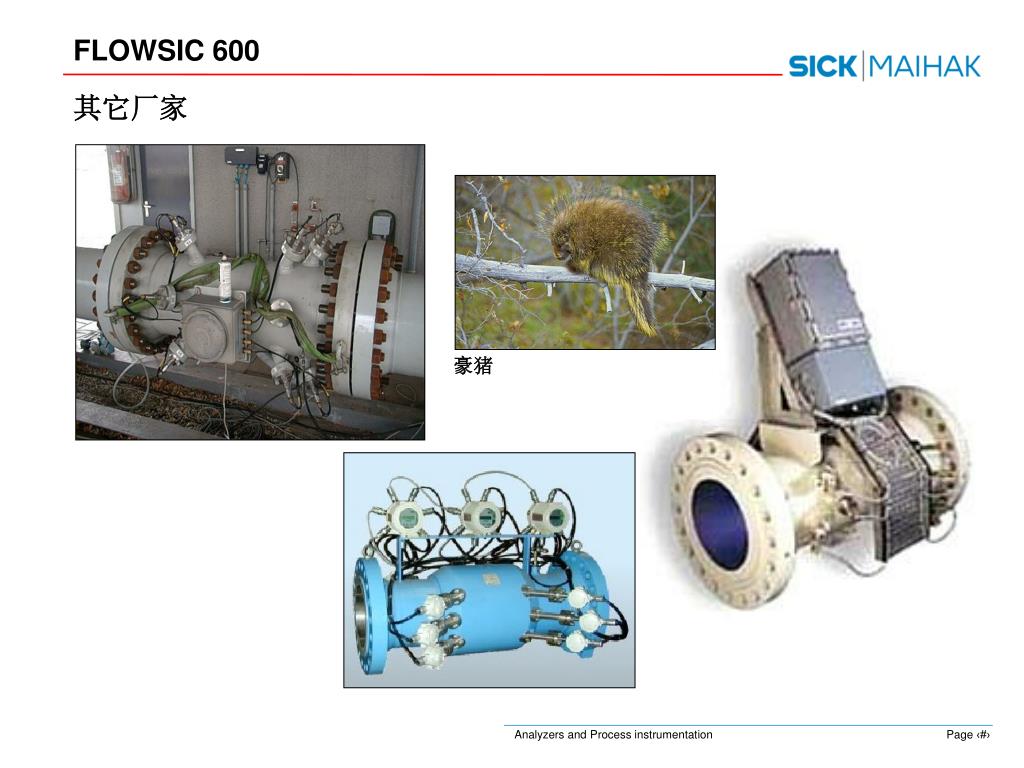 FLOWSIC 600

SICK|MAIHAK

其它厂家

豪猪

Analyzers and Process instrumentation

Page ‹#›